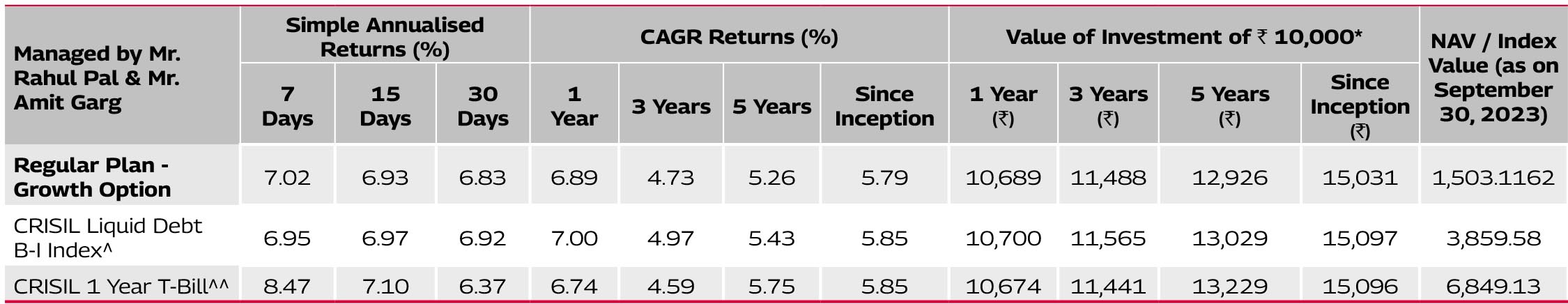 | Managed by Mr. Rahul Pal & Mr. Amit Garg | Simple Annualised Returns (%) | | | CAGR Returns (%) | | | | Value of Investment of ₹ 10,000* | | | | NAV / Index Value (as on September 30, 2023) |
|---|---|---|---|---|---|---|---|---|---|---|---|---|
| | 7 Days | 15 Days | 30 Days | 1 Year | 3 Years | 5 Years | Since Inception | 1 Year (₹) | 3 Years (₹) | 5 Years (₹) | Since Inception (₹) | |
| Regular Plan - Growth Option | 7.02 | 6.93 | 6.83 | 6.89 | 4.73 | 5.26 | 5.79 | 10,689 | 11,488 | 12,926 | 15,031 | 1,503.1162 |
| CRISIL Liquid Debt B-I Index^ | 6.95 | 6.97 | 6.92 | 7.00 | 4.97 | 5.43 | 5.85 | 10,700 | 11,565 | 13,029 | 15,097 | 3,859.58 |
| CRISIL 1 Year T-Bill^^ | 8.47 | 7.10 | 6.37 | 6.74 | 4.59 | 5.75 | 5.85 | 10,674 | 11,441 | 13,229 | 15,096 | 6,849.13 |